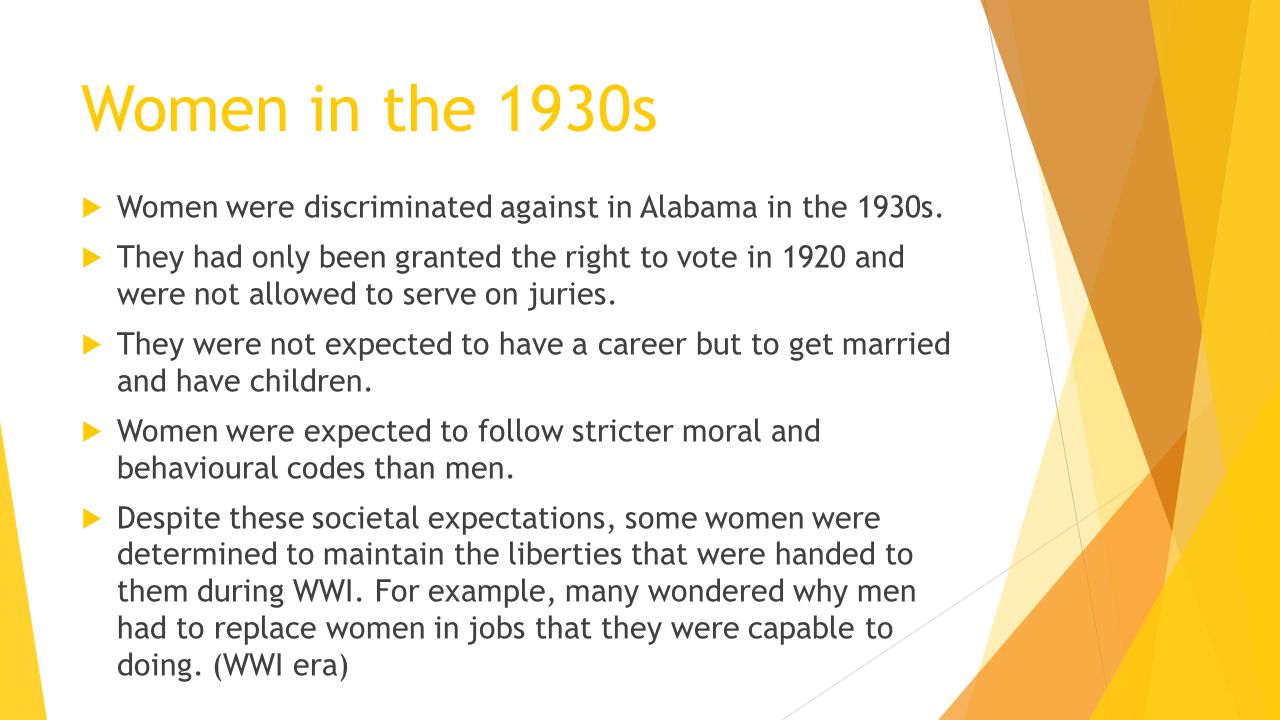 Women in the 1930s

Women were discriminated against in Alabama in the 1930s.

They had only been granted the right to vote in 1920 and were not allowed to serve on juries.

They were not expected to have a career but to get married and have children.

Women were expected to follow stricter moral and behavioural codes than men.

Despite these societal expectations, some women were determined to maintain the liberties that were handed to them during WWI. For example, many wondered why men had to replace women in jobs that they were capable to doing. (WWI era)